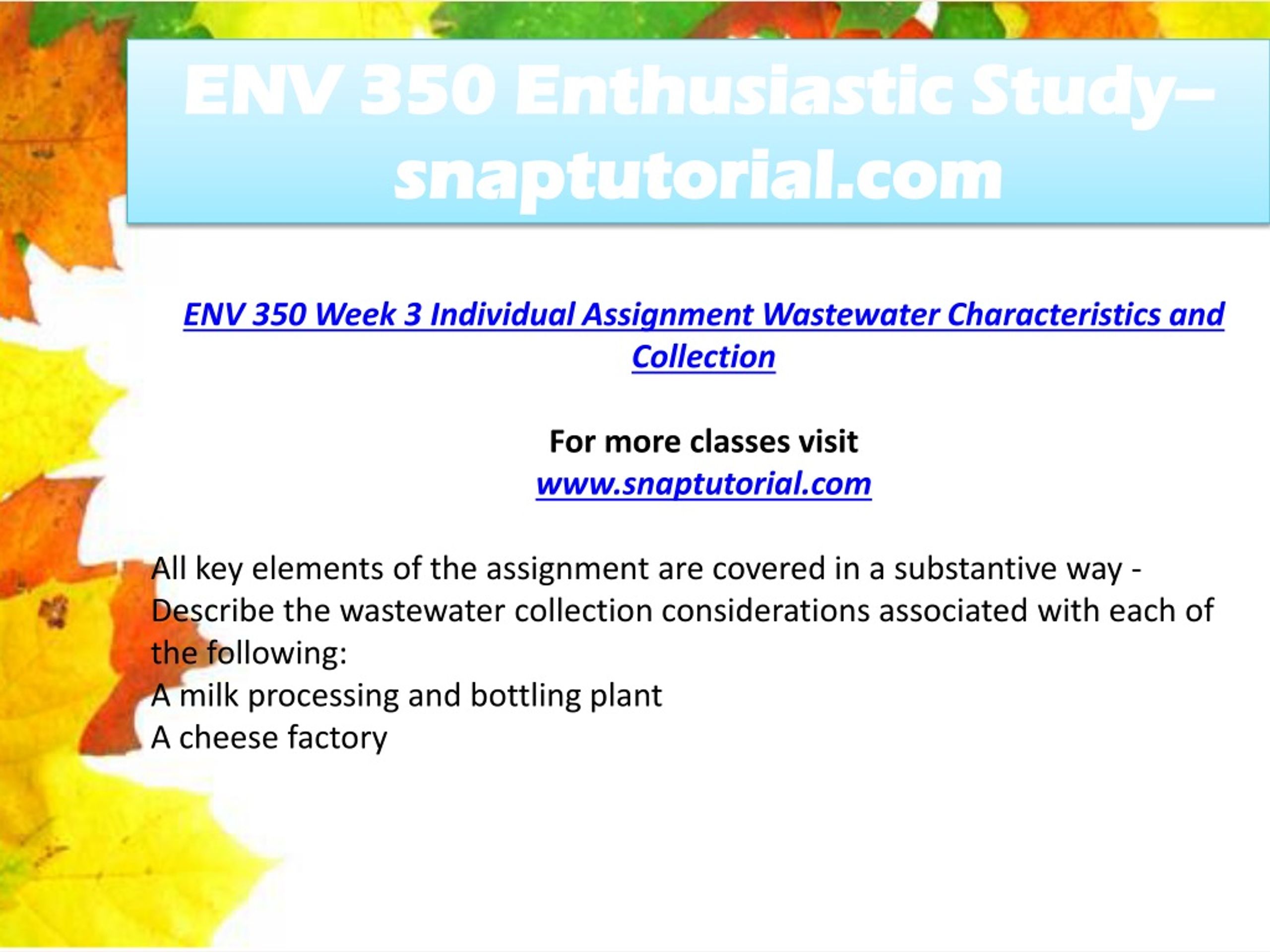 ENV 350 Enthusiastic Study– snaptutorial.com

ENV 350 Week 3 Individual Assignment Wastewater Characteristics and Collection

For more classes visit
www.snaptutorial.com

All key elements of the assignment are covered in a substantive way - Describe the wastewater collection considerations associated with each of the following:
A milk processing and bottling plant
A cheese factory